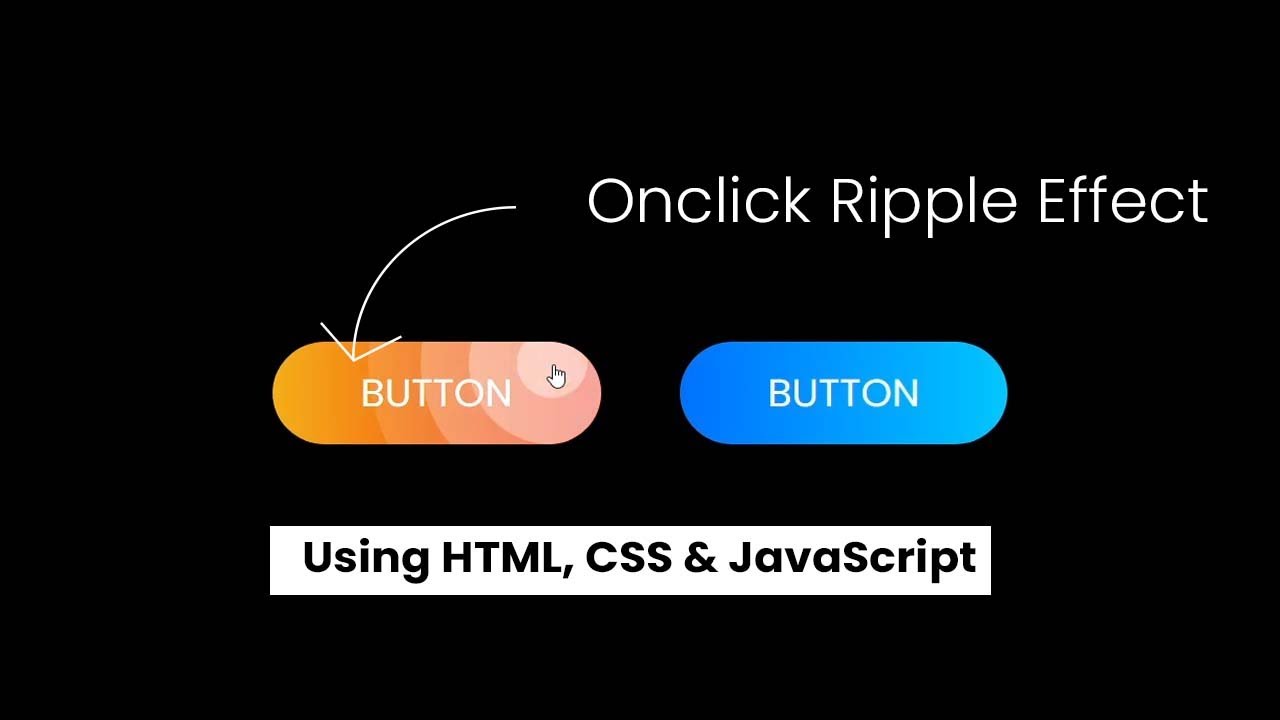 Onclick Ripple Effect

BUTTON

BUTTON

Using HTML, CSS & JavaScript